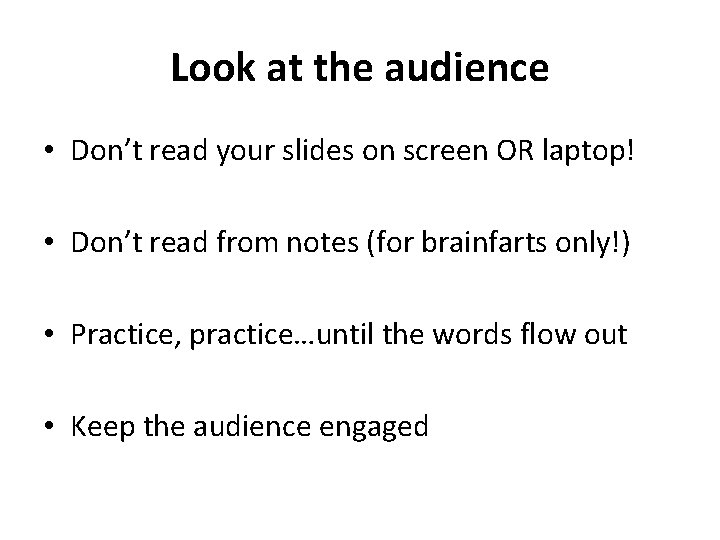 Look at the audience

• Don’t read your slides on screen OR laptop!

• Don’t read from notes (for brainfarts only!)

• Practice, practice…until the words flow out

• Keep the audience engaged